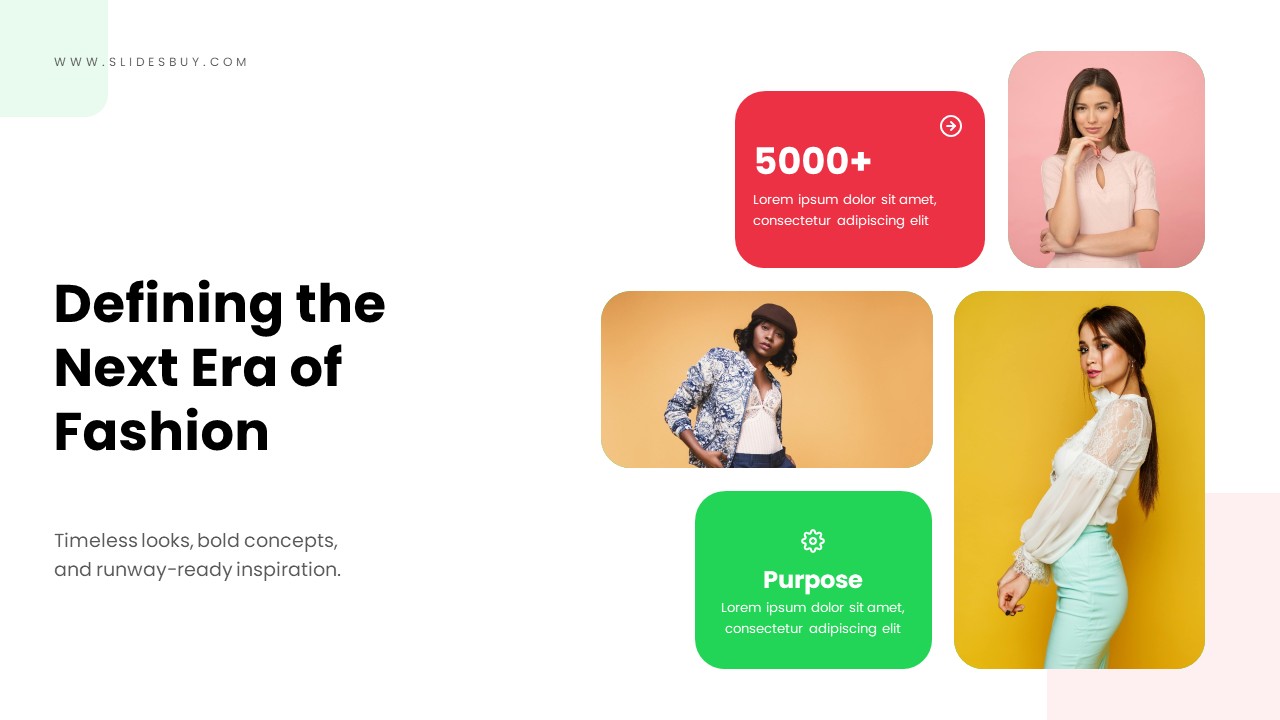 WWW.SLIDESBUY.COM

Defining the Next Era of Fashion

Timeless looks, bold concepts, and runway-ready inspiration.

5000+
Lorem ipsum dolor sit amet, consectetur adipiscing elit

Purpose
Lorem ipsum dolor sit amet, consectetur adipiscing elit